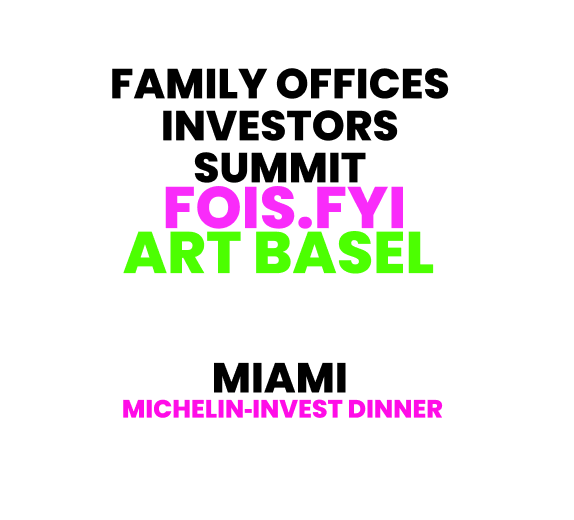 FAMILY OFFICES
INVESTORS
SUMMIT
FOIS.FYI
ART BASEL

MIAMI
MICHELIN-INVEST DINNER